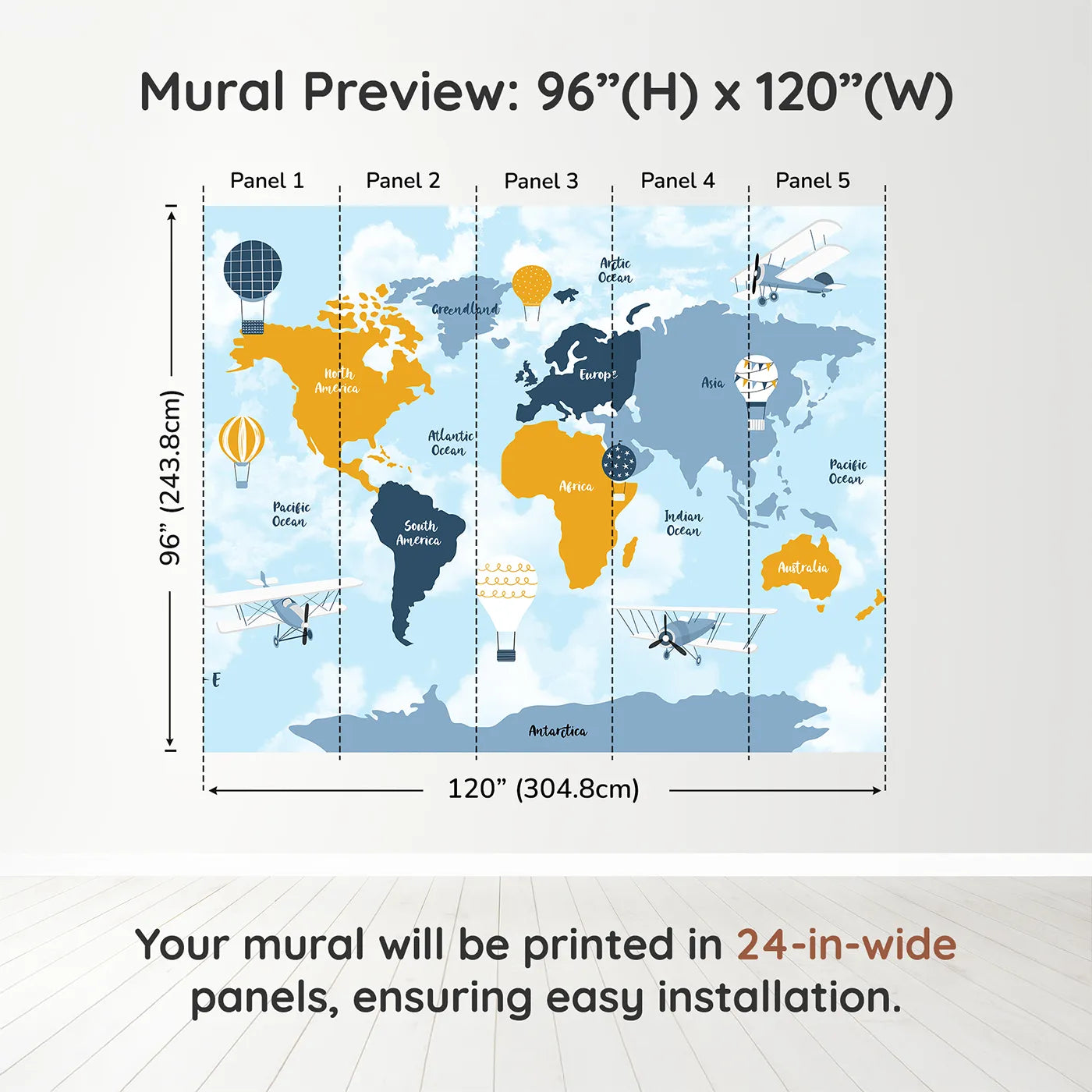 Mural Preview: 96”(H) x 120”(W)

Panel 1 Panel 2 Panel 3 Panel 4 Panel 5

96” (243.8cm)

Artic Ocean

Greendland

North America

Europe

Asia

Atlantic Ocean

Pacific Ocean

Africa

Pacific Ocean

South America

Indian Ocean

Australia

E

Antarctica

120” (304.8cm)

Your mural will be printed in 24-in-wide panels, ensuring easy installation.